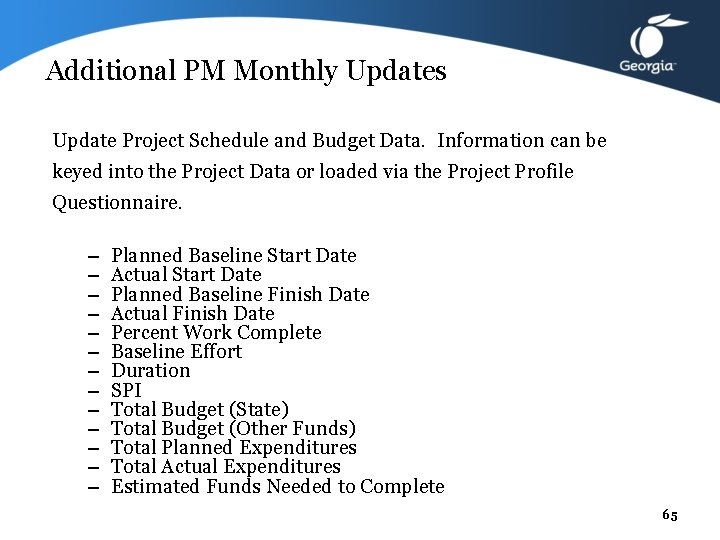 Georgia

Additional PM Monthly Updates

Update Project Schedule and Budget Data. Information can be keyed into the Project Data or loaded via the Project Profile Questionnaire.

– Planned Baseline Start Date
– Actual Start Date
– Planned Baseline Finish Date
– Actual Finish Date
– Percent Work Complete
– Baseline Effort
– Duration
– SPI
– Total Budget (State)
– Total Budget (Other Funds)
– Total Planned Expenditures
– Total Actual Expenditures
– Estimated Funds Needed to Complete

65